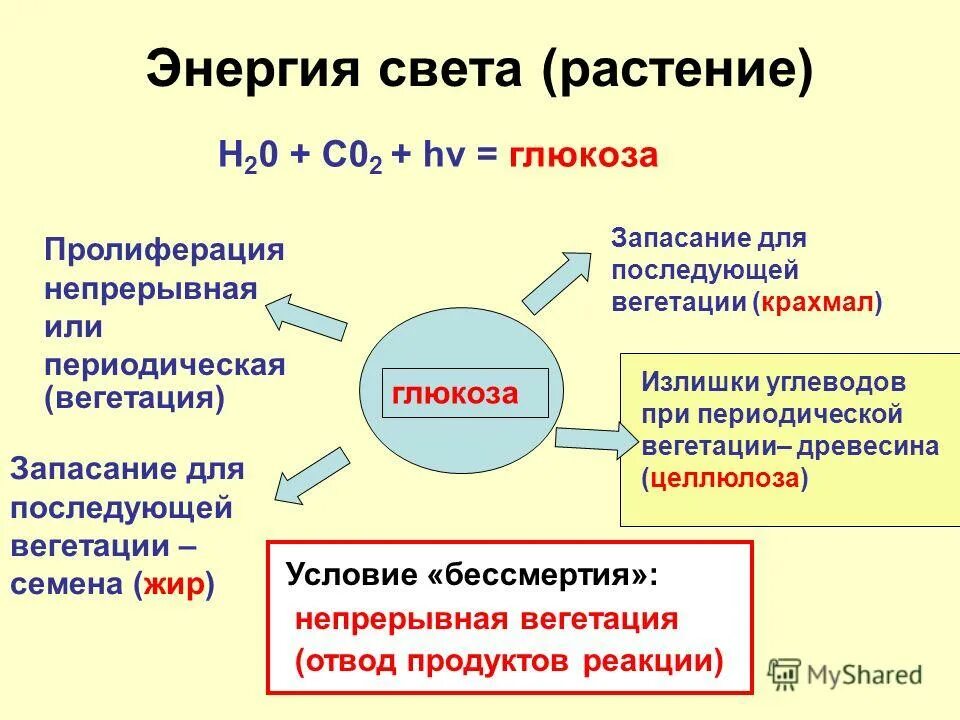 Энергия света (растение)

$H_20 + C0_2 + hv =$ глюкоза

Пролиферация непрерывная или периодическая (вегетация)

Запасание для последующей вегетации (крахмал)

глюкоза

Излишки углеводов при периодической вегетации– древесина (целлюлоза)

Запасание для последующей вегетации – семена (жир)

Условие «бессмертия»:
непрерывная вегетация
(отвод продуктов реакции)

MyShared